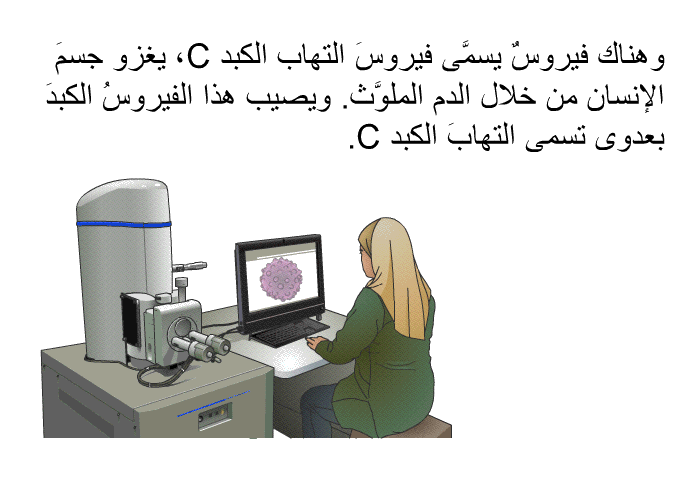 وهناك فيروسٌ يسمَّى فيروسَ التهاب الكبد C، يغزو جسمَ الإنسان من خلال الدم الملوَّث. ويصيب هذا الفيروسُ الكبدَ بعدوى تسمى التهابَ الكبد C.